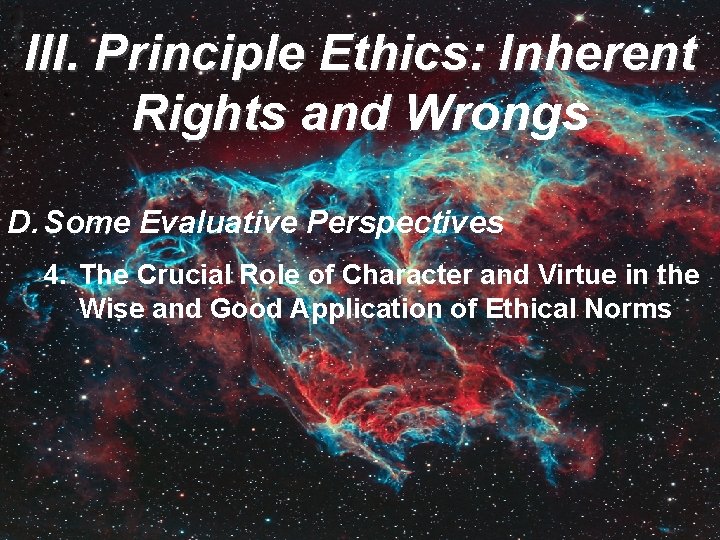 III. Principle Ethics: Inherent Rights and Wrongs

D. Some Evaluative Perspectives

4. The Crucial Role of Character and Virtue in the Wise and Good Application of Ethical Norms